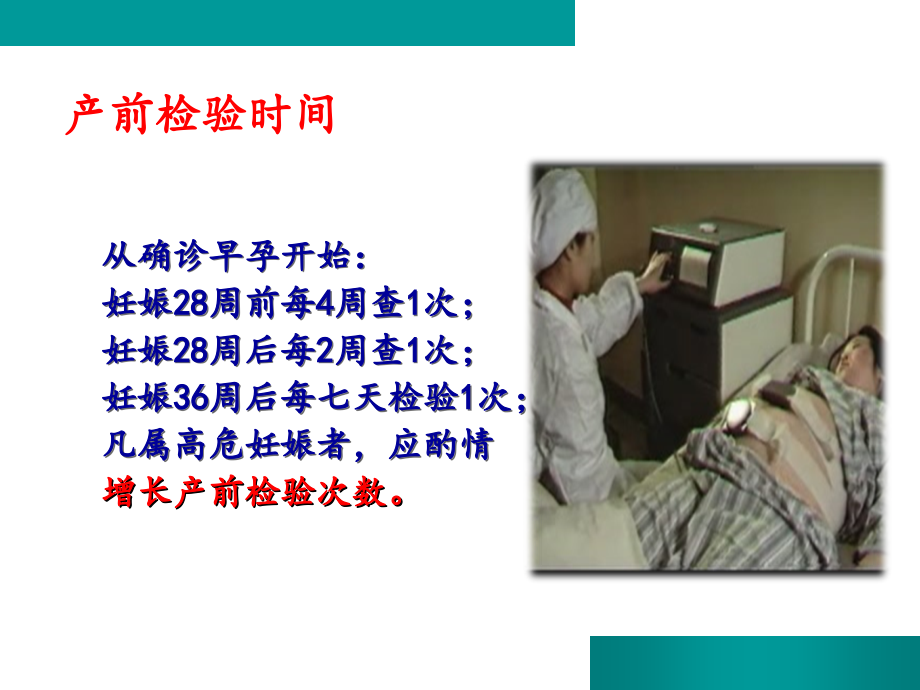 产前检验时间

从确诊早孕开始：
妊娠28周前每4周查1次；
妊娠28周后每2周查1次；
妊娠36周后每七天检验1次；
凡属高危妊娠者，应酌情
增长产前检验次数。